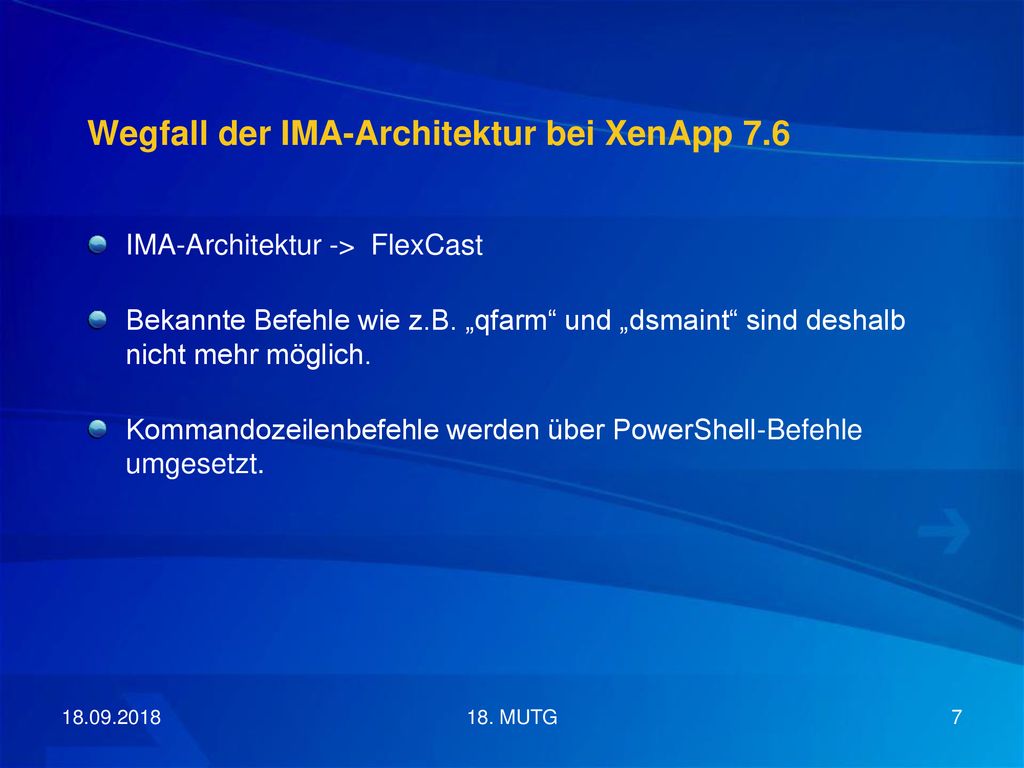 Wegfall der IMA-Architektur bei XenApp 7.6

IMA-Architektur -> FlexCast

Bekannte Befehle wie z.B. „qfarm“ und „dsmaint“ sind deshalb nicht mehr möglich.

Kommandozeilenbefehle werden über PowerShell-Befehle umgesetzt.

18.09.2018

18. MUTG

7